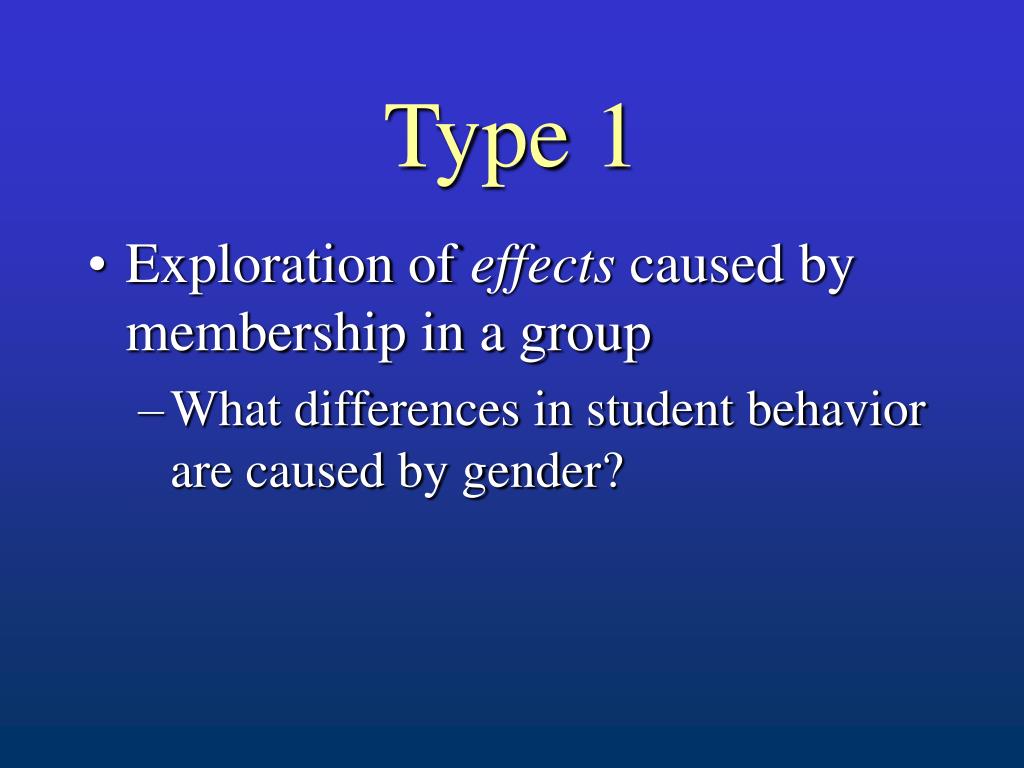 Type 1

• Exploration of effects caused by membership in a group

– What differences in student behavior are caused by gender?